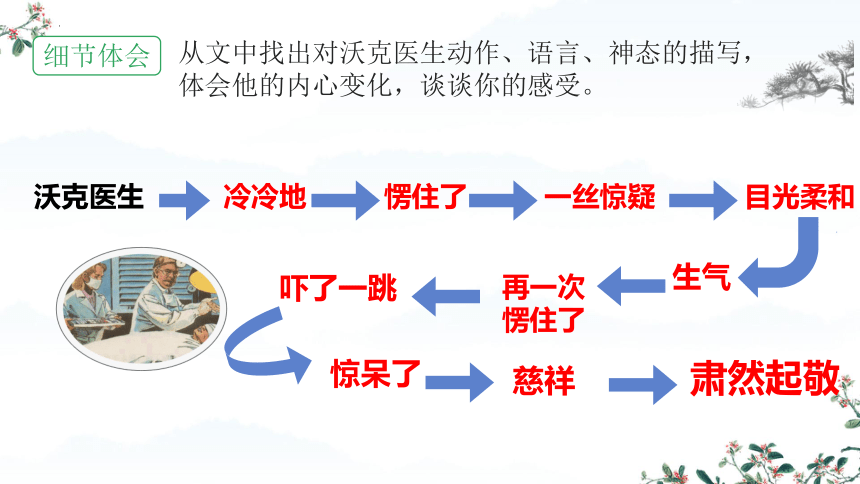 细节体会

从文中找出对沃克医生动作、语言、神态的描写，体会他的内心变化，谈谈你的感受。

沃克医生

冷冷地

愣住了

一丝惊疑

目光柔和

生气

再一次愣住了

吓了一跳

惊呆了

慈祥

肃然起敬